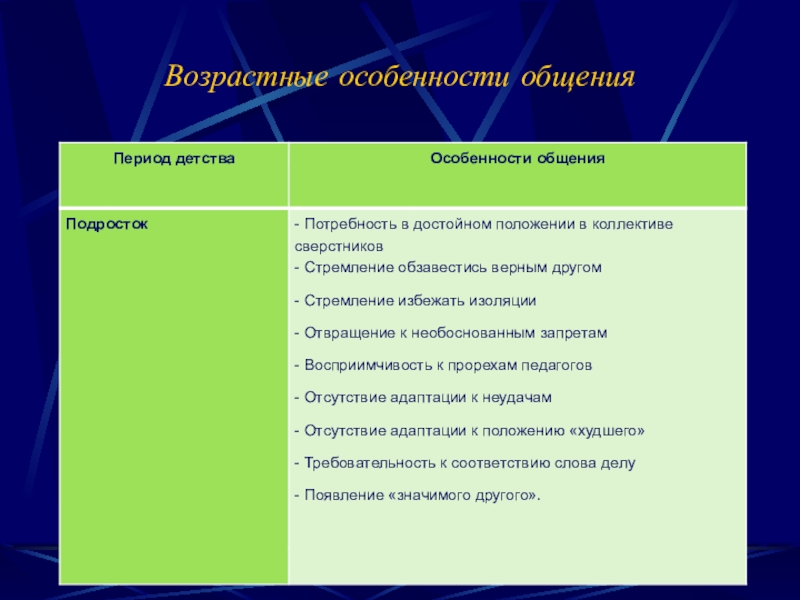 Возрастные особенности общения

| Период детства | Особенности общения |
|---|---|
| Подросток | - Потребность в достойном положении в коллективе сверстников<br>- Стремление обзавестись верным другом<br>- Стремление избежать изоляции<br>- Отвращение к необоснованным запретам<br>- Восприимчивость к прорехам педагогов<br>- Отсутствие адаптации к неудачам<br>- Отсутствие адаптации к положению «худшего»<br>- Требовательность к соответствию слова делу<br>- Появление «значимого другого». |